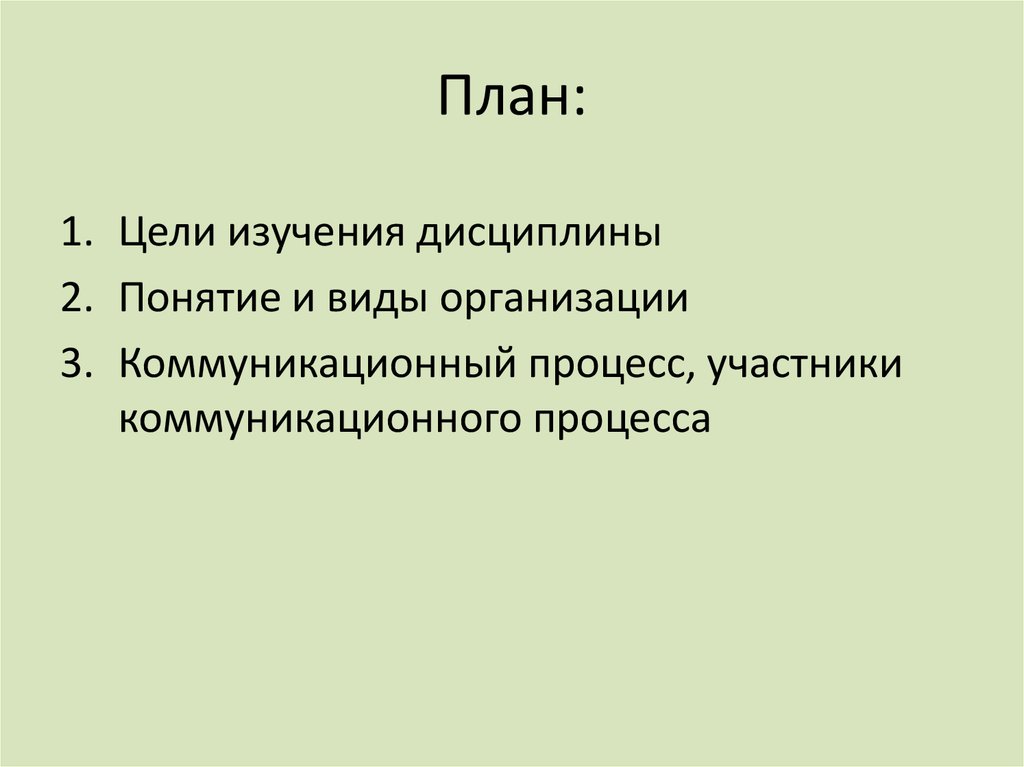 План:

1. Цели изучения дисциплины
2. Понятие и виды организации
3. Коммуникационный процесс, участники коммуникационного процесса